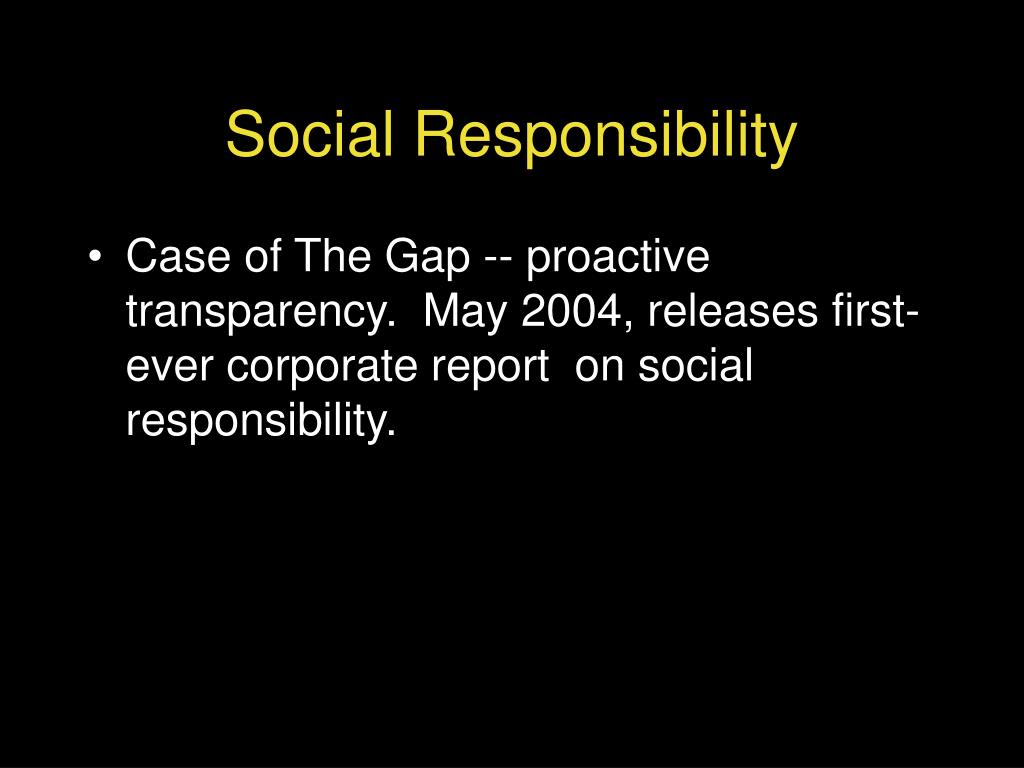 Social Responsibility

• Case of The Gap -- proactive transparency. May 2004, releases first-ever corporate report on social responsibility.